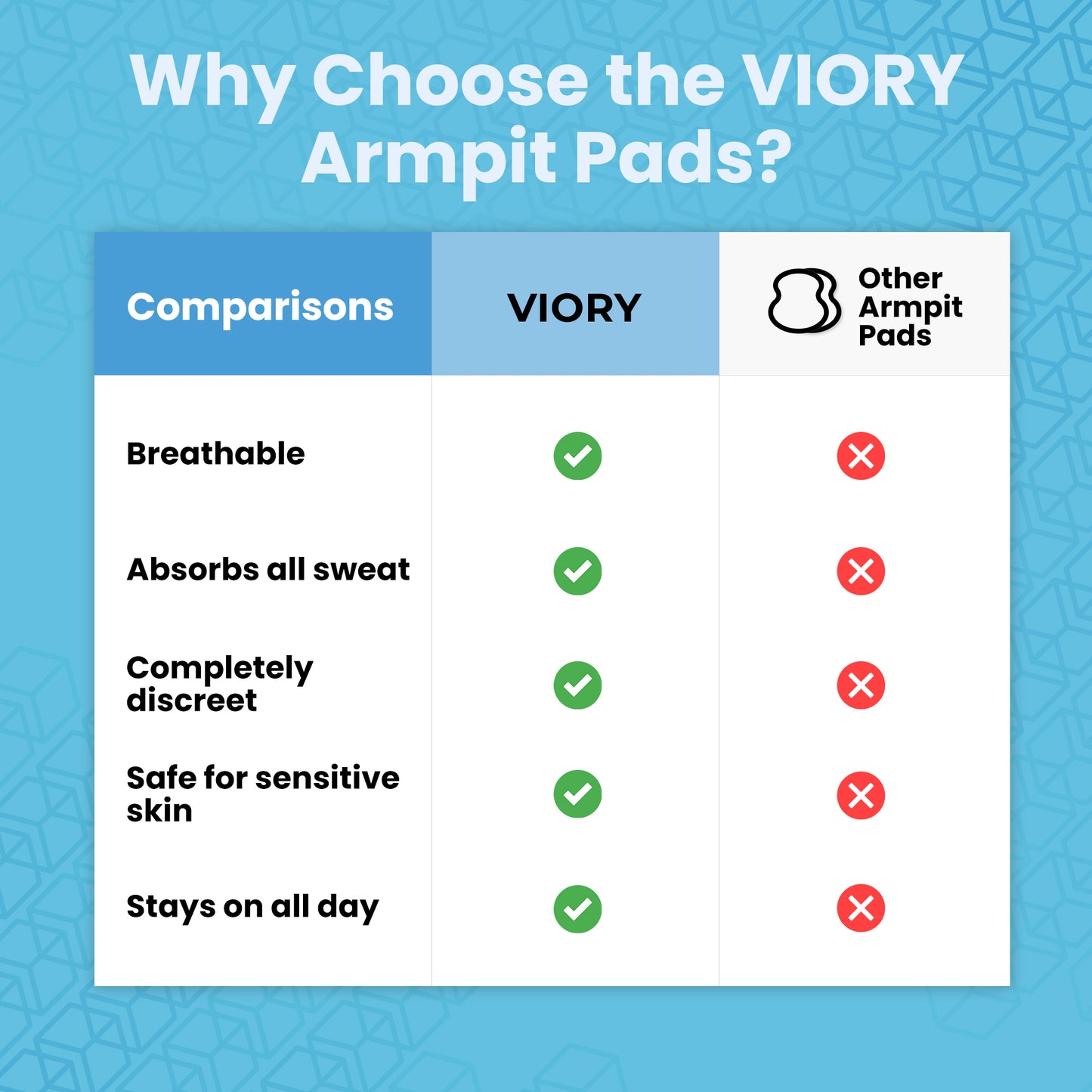 Why Choose the VIORY Armpit Pads?

| Comparisons | VIORY | Other Armpit Pads |
|---|---|---|
| Breathable | ✓ | ✗ |
| Absorbs all sweat | ✓ | ✗ |
| Completely discreet | ✓ | ✗ |
| Safe for sensitive skin | ✓ | ✗ |
| Stays on all day | ✓ | ✗ |